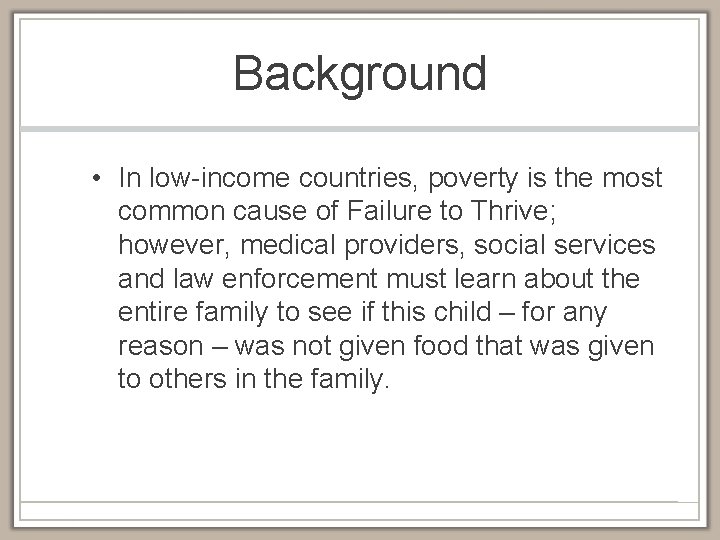 Background

• In low-income countries, poverty is the most common cause of Failure to Thrive; however, medical providers, social services and law enforcement must learn about the entire family to see if this child – for any reason – was not given food that was given to others in the family.